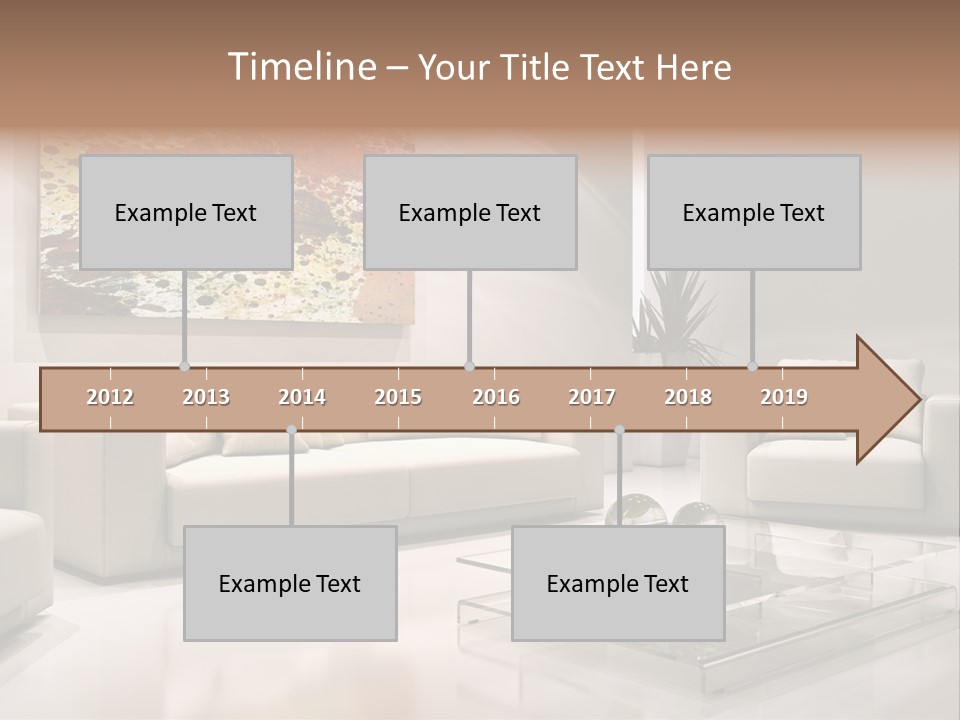 Timeline – Your Title Text Here

Example Text

Example Text

Example Text

2012 2013 2014 2015 2016 2017 2018 2019

Example Text

Example Text